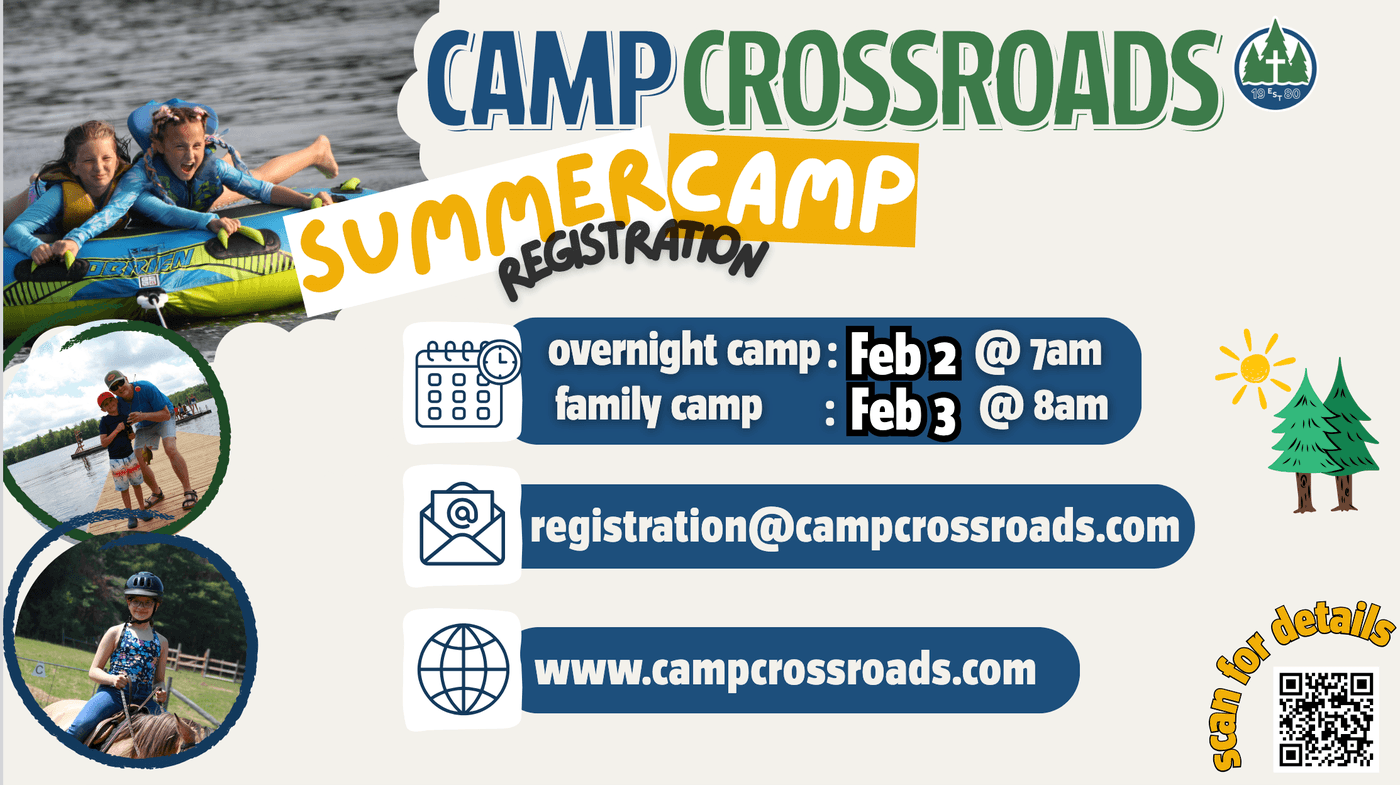 CAMP CROSSROADS

19 EST 80

SUMMER CAMP
REGISTRATION

O'BRIEN

overnight camp : Feb 2 @ 7am
family camp : Feb 3 @ 8am

registration@campcrossroads.com

www.campcrossroads.com

scan for details